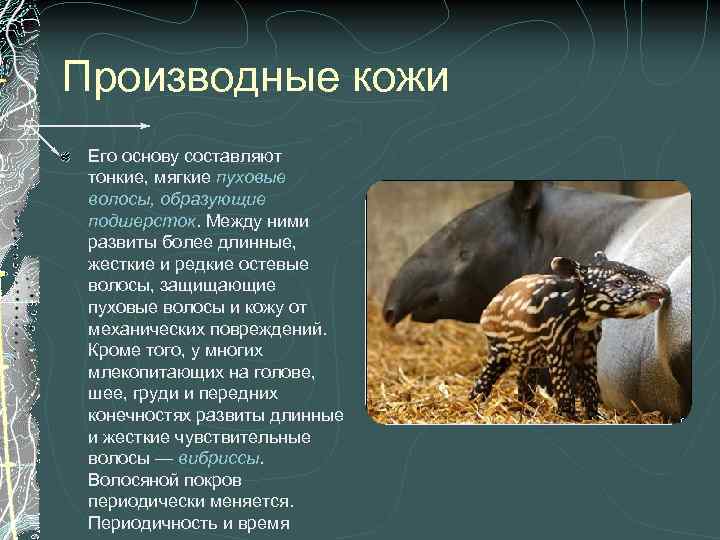 Производные кожи

Его основу составляют тонкие, мягкие пуховые волосы, образующие подшерсток. Между ними развиты более длинные, жесткие и редкие остевые волосы, защищающие пуховые волосы и кожу от механических повреждений. Кроме того, у многих млекопитающих на голове, шее, груди и передних конечностях развиты длинные и жесткие чувствительные волосы — вибриссы. Волосяной покров периодически меняется. Периодичность и время